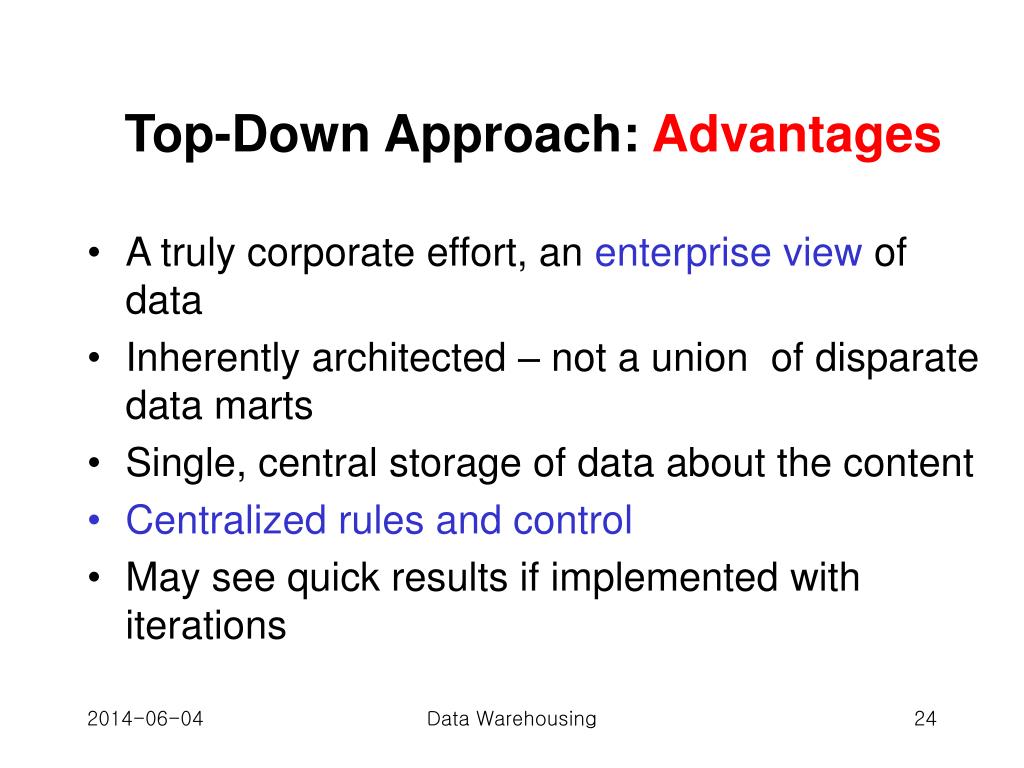 Top-Down Approach: Advantages

• A truly corporate effort, an enterprise view of data
• Inherently architected – not a union of disparate data marts
• Single, central storage of data about the content
• Centralized rules and control
• May see quick results if implemented with iterations

2014-06-04 Data Warehousing 24